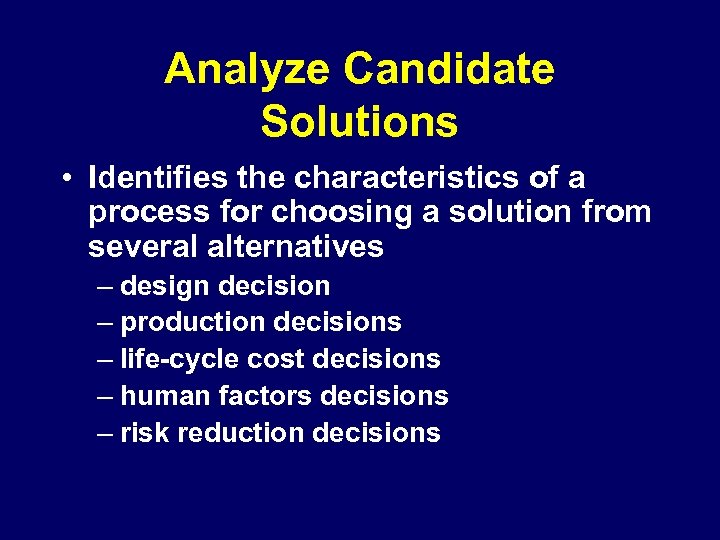 Analyze Candidate Solutions

• Identifies the characteristics of a process for choosing a solution from several alternatives
– design decision
– production decisions
– life-cycle cost decisions
– human factors decisions
– risk reduction decisions